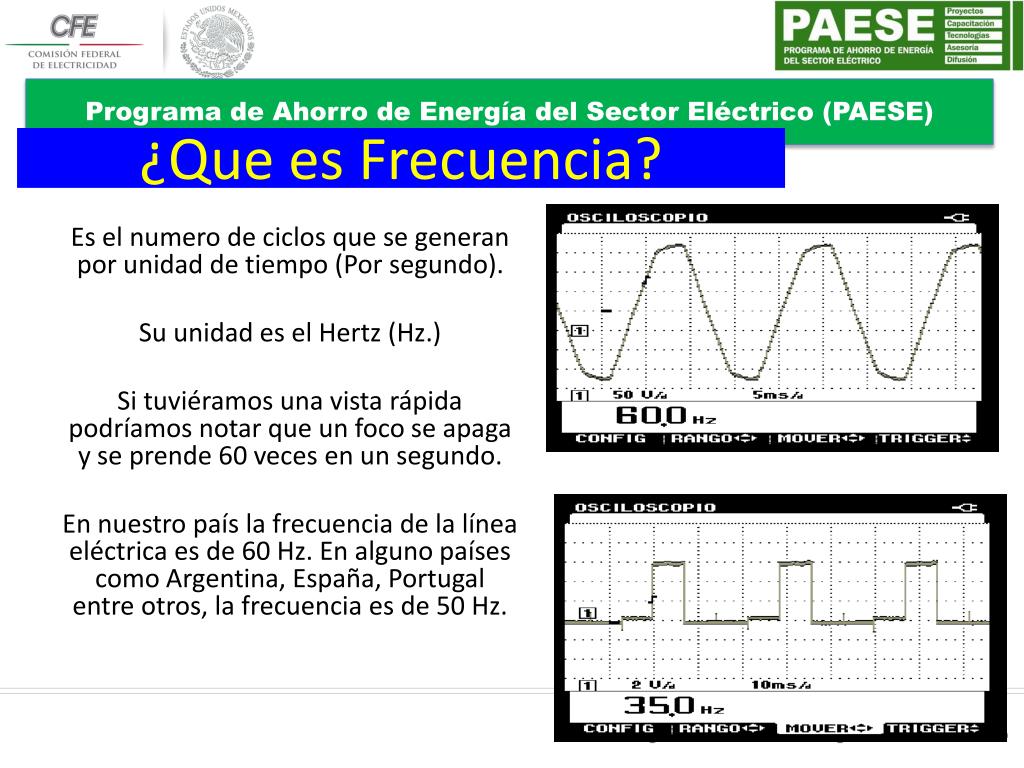 CFE
COMISIÓN FEDERAL DE ELECTRICIDAD

ESTADOS UNIDOS MEXICANOS

PAESE
PROGRAMA DE AHORRO DE ENERGÍA DEL SECTOR ELÉCTRICO
Proyectos
Capacitación
Tecnologías
Asesoría
Difusión

Programa de Ahorro de Energía del Sector Eléctrico (PAESE)

¿Que es Frecuencia?

Es el numero de ciclos que se generan por unidad de tiempo (Por segundo).

Su unidad es el Hertz (Hz.)

Si tuviéramos una vista rápida podríamos notar que un foco se apaga y se prende 60 veces en un segundo.

En nuestro país la frecuencia de la línea eléctrica es de 60 Hz. En alguno países como Argentina, España, Portugal entre otros, la frecuencia es de 50 Hz.

OSCILOSCOPIO
1
1 50 V/d 5ms/d
60.0 Hz
CONFIG RANGO MOVER TRIGGER

OSCILOSCOPIO
1
1 2 V/d 10ms/d
35.0 Hz
CONFIG RANGO MOVER TRIGGER